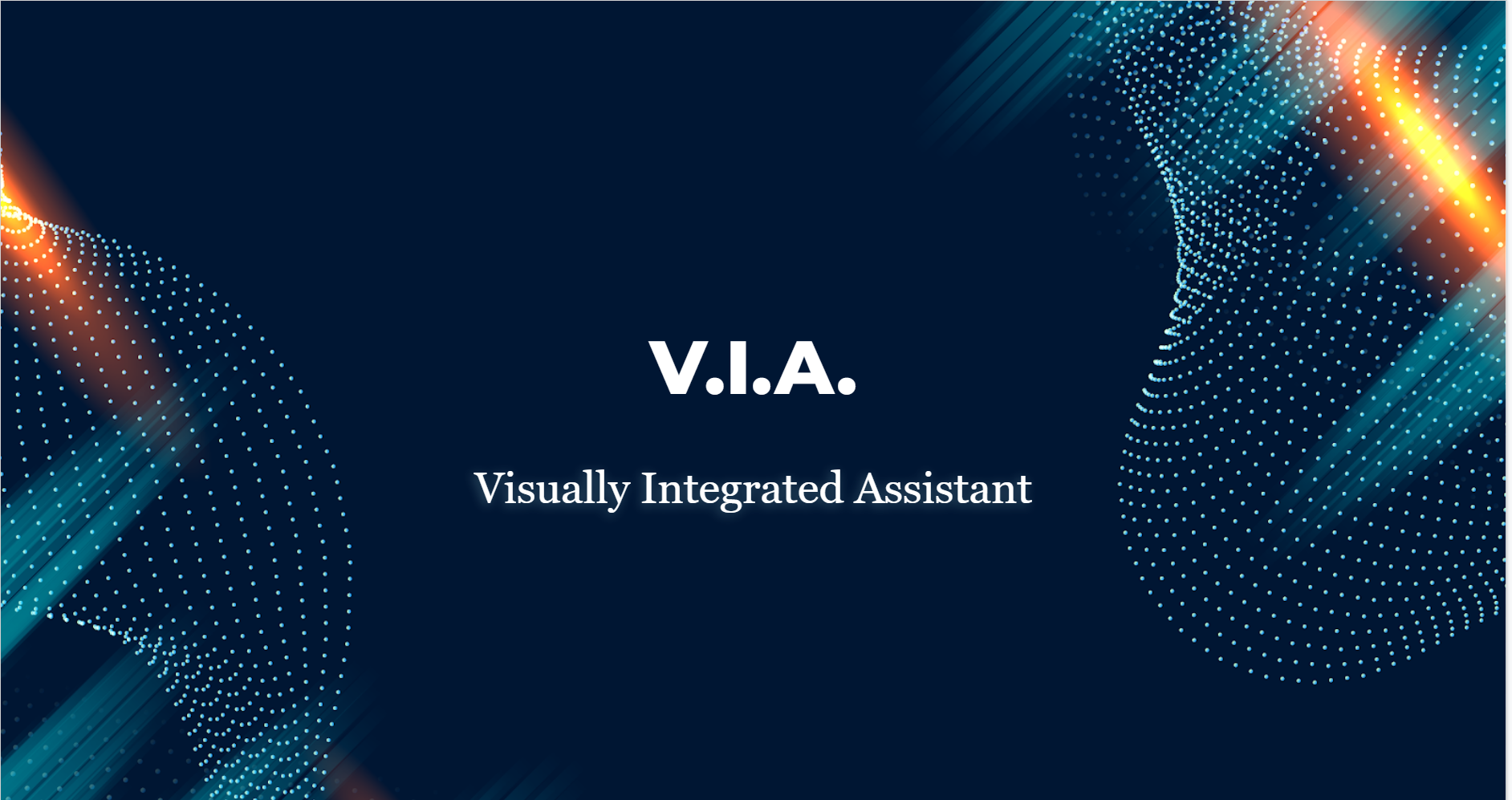 V.I.A.

Visually Integrated Assistant